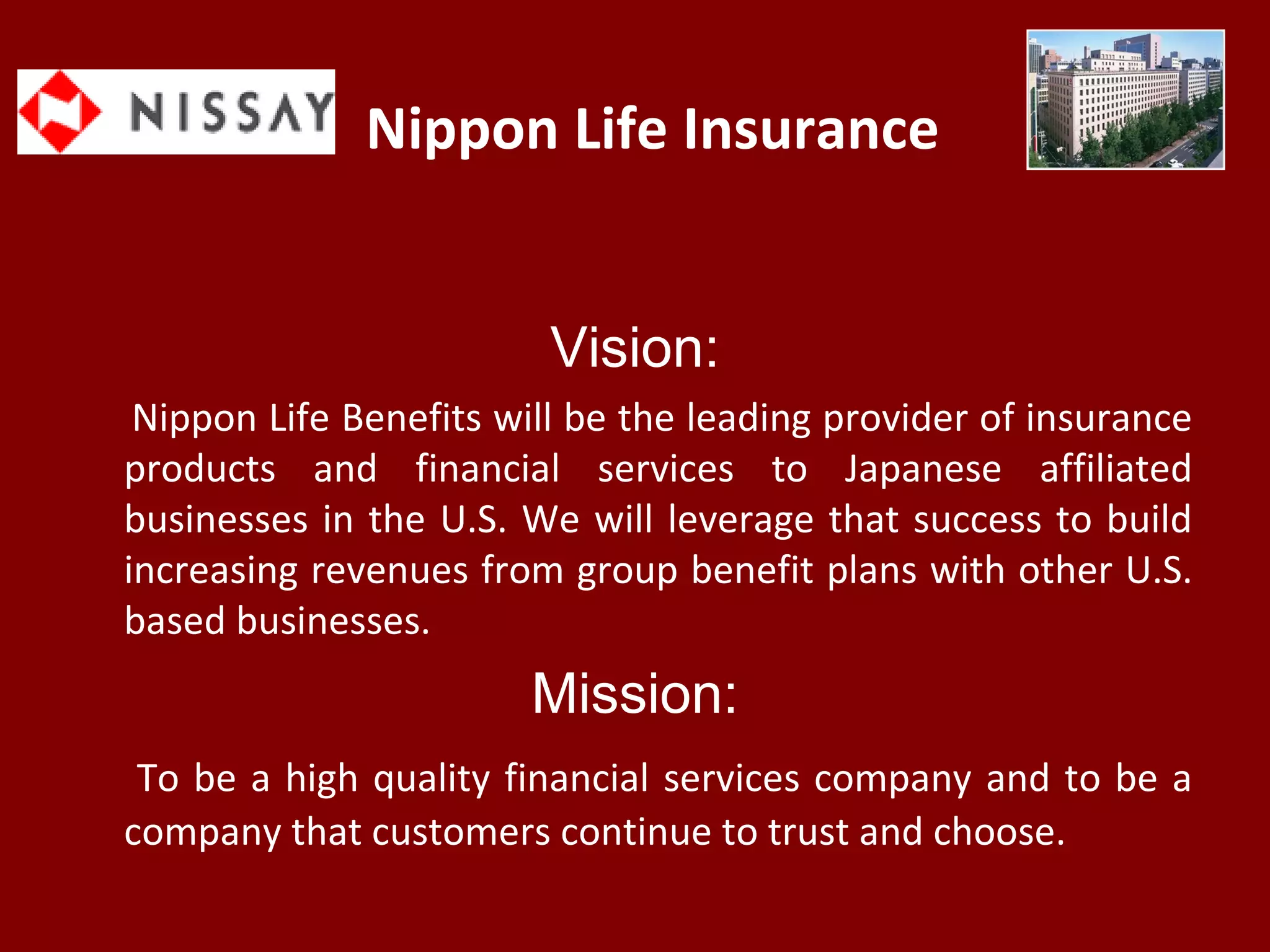 NISSAY

Nippon Life Insurance

Vision:

Nippon Life Benefits will be the leading provider of insurance products and financial services to Japanese affiliated businesses in the U.S. We will leverage that success to build increasing revenues from group benefit plans with other U.S. based businesses.

Mission:

To be a high quality financial services company and to be a company that customers continue to trust and choose.